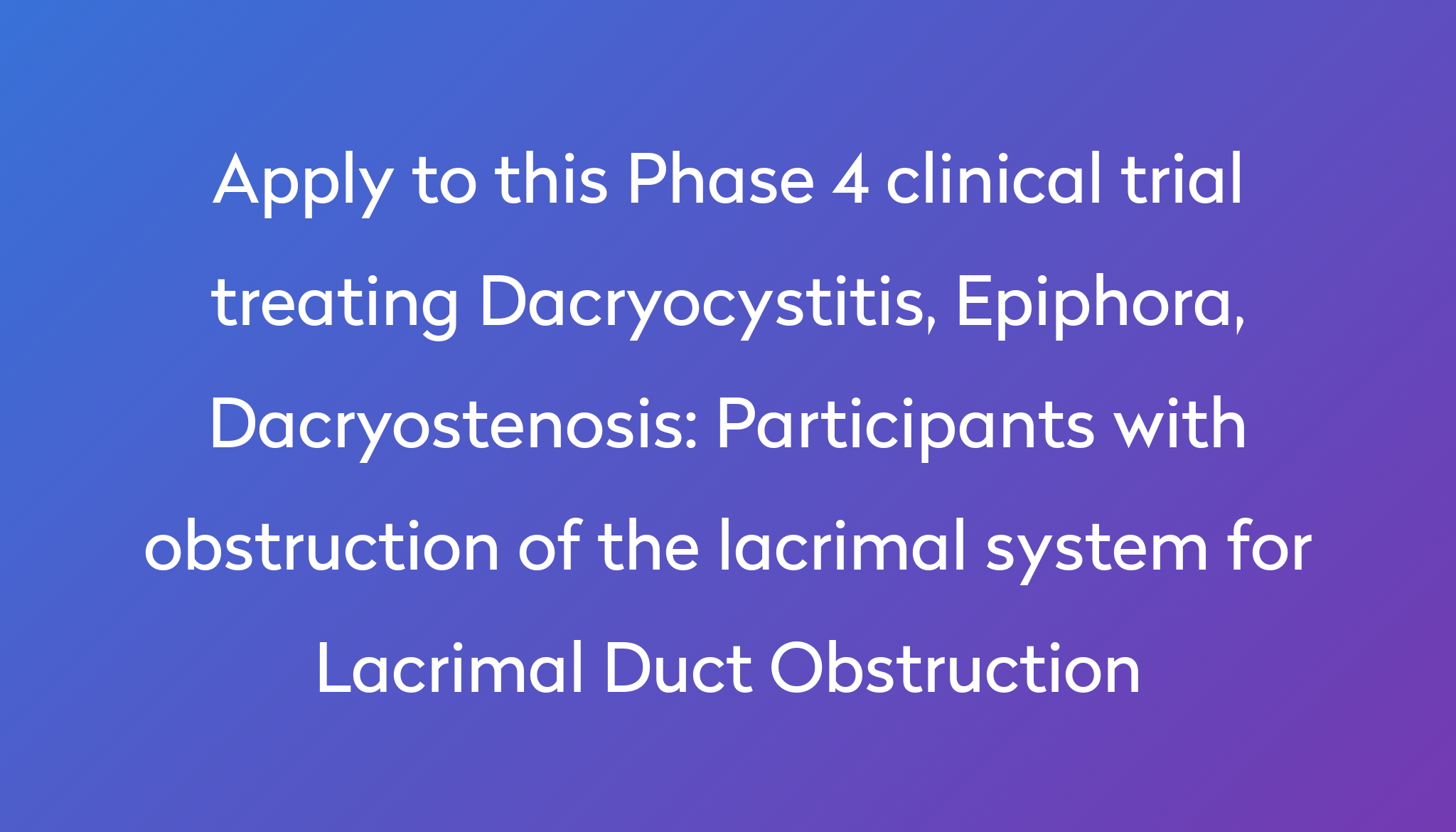 Apply to this Phase 4 clinical trial treating Dacryocystitis, Epiphora, Dacryostenosis: Participants with obstruction of the lacrimal system for Lacrimal Duct Obstruction